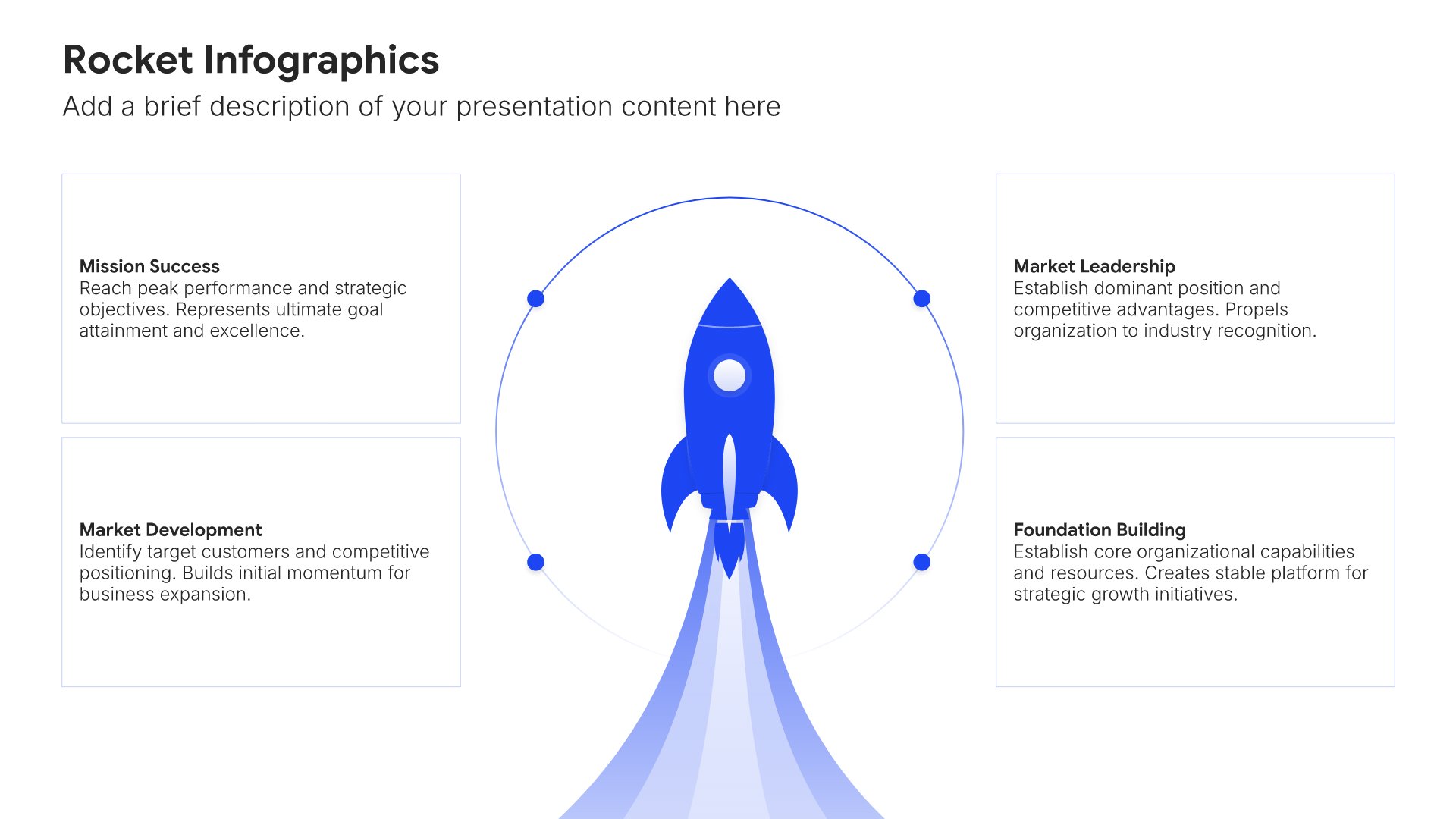 Rocket Infographics
Add a brief description of your presentation content here

Mission Success
Reach peak performance and strategic objectives. Represents ultimate goal attainment and excellence.

Market Development
Identify target customers and competitive positioning. Builds initial momentum for business expansion.

Market Leadership
Establish dominant position and competitive advantages. Propels organization to industry recognition.

Foundation Building
Establish core organizational capabilities and resources. Creates stable platform for strategic growth initiatives.